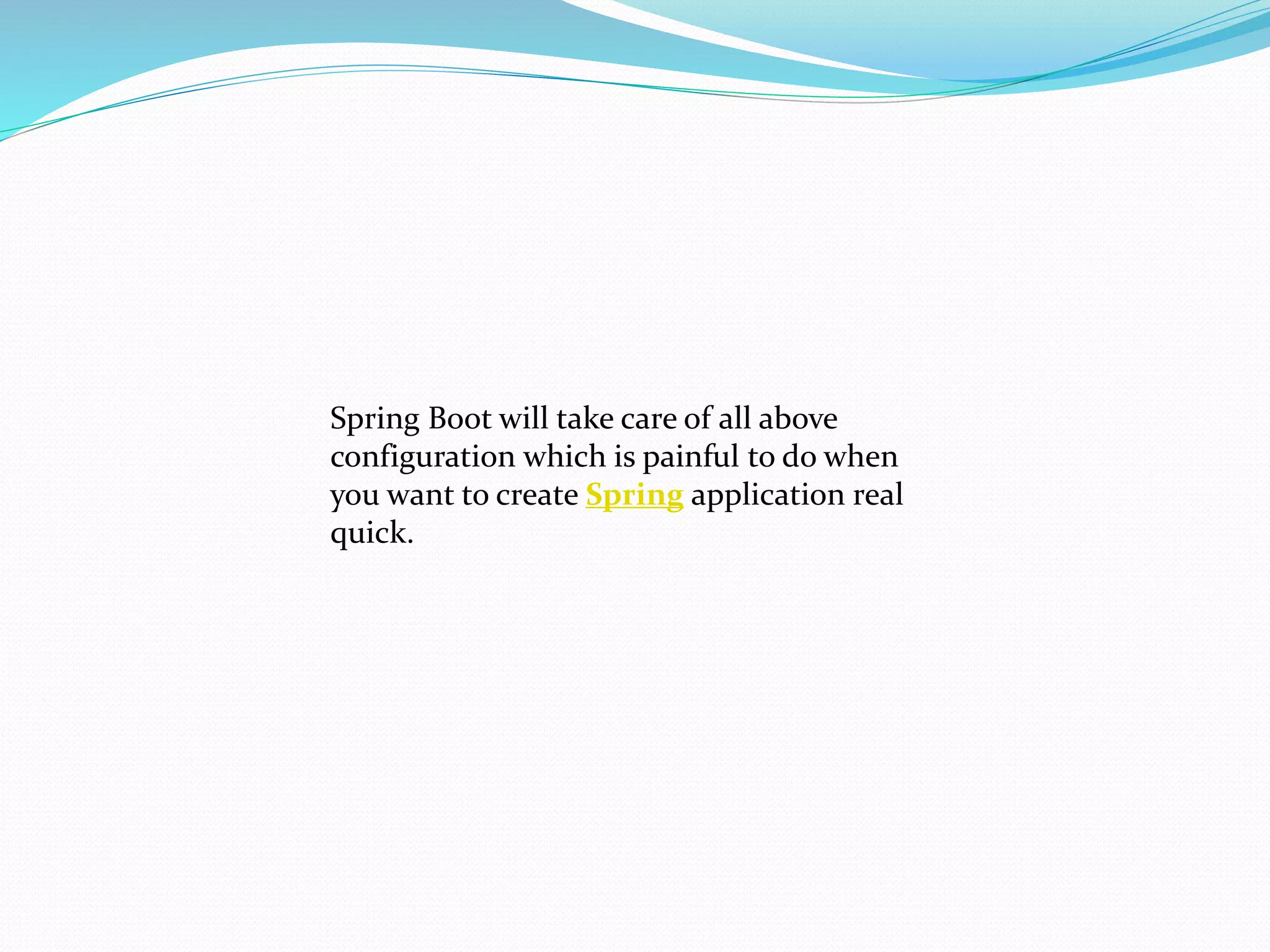 Spring Boot will take care of all above configuration which is painful to do when you want to create Spring application real quick.